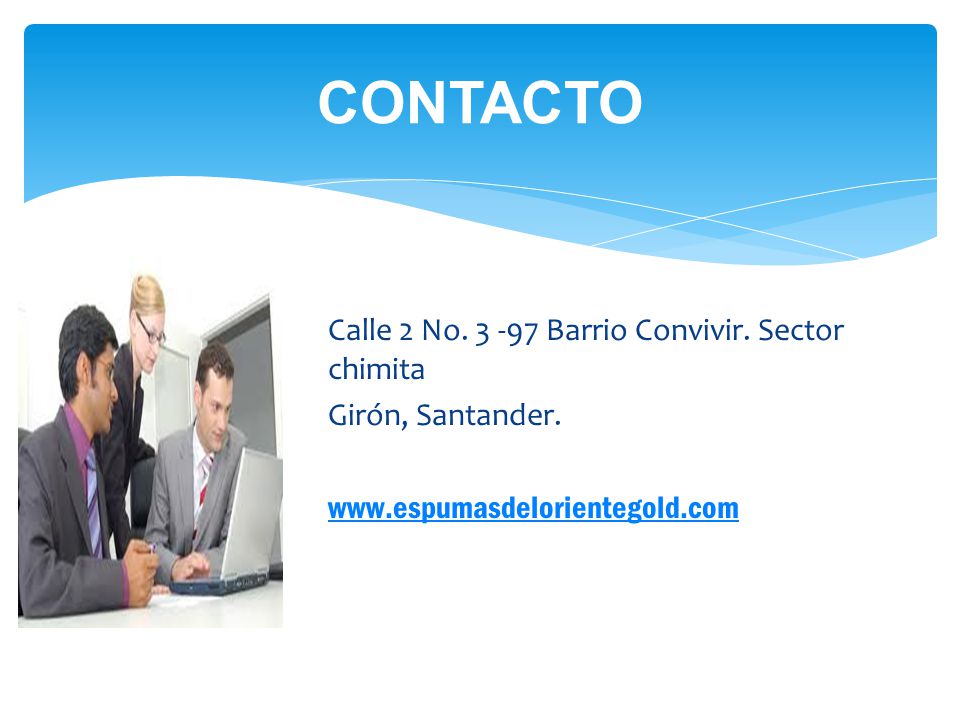 CONTACTO

Calle 2 No. 3 -97 Barrio Convivir. Sector chimita

Girón, Santander.

www.espumasdelorientegold.com